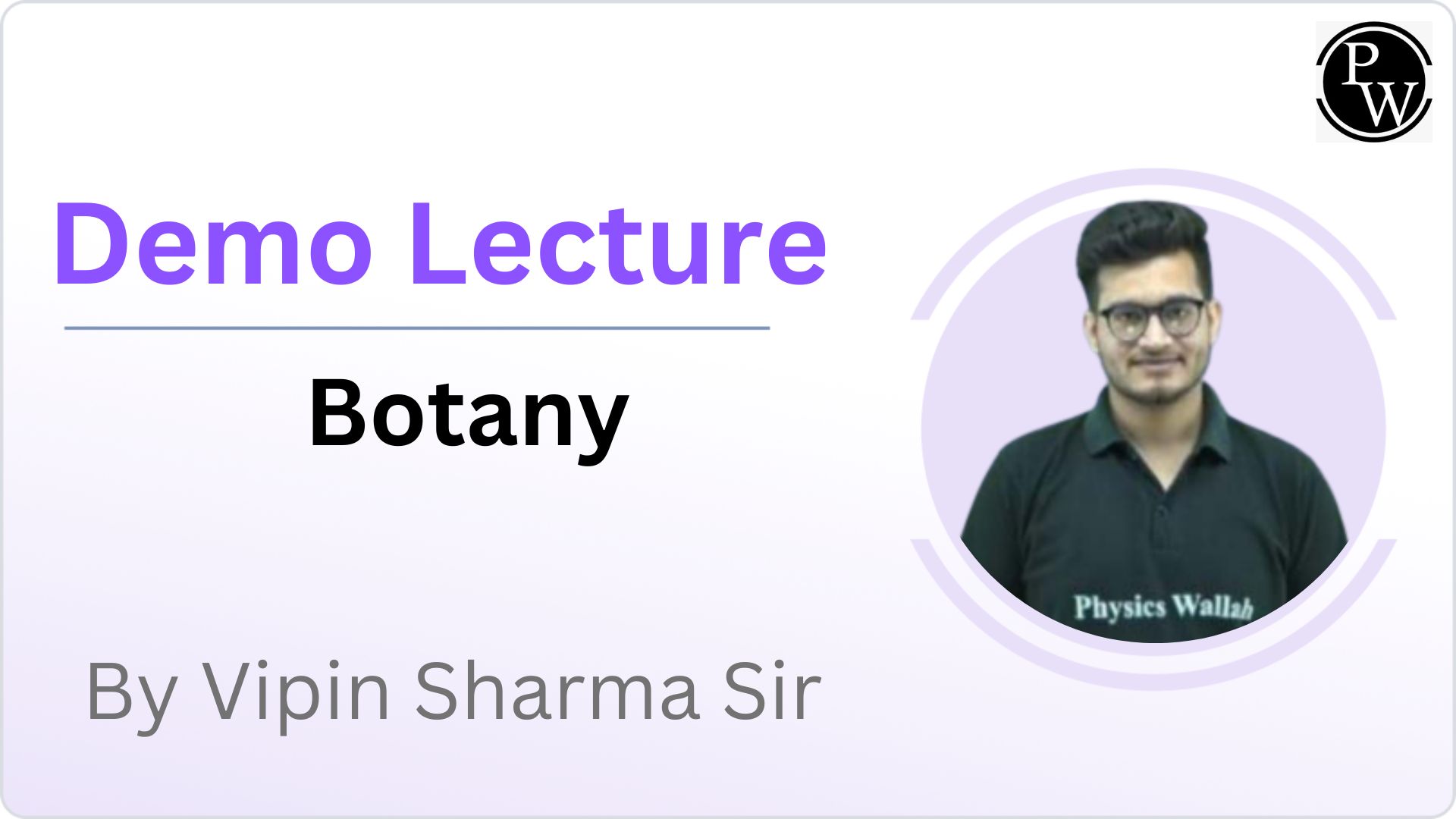 PW

Demo Lecture

Botany

Physics Wallah

By Vipin Sharma Sir